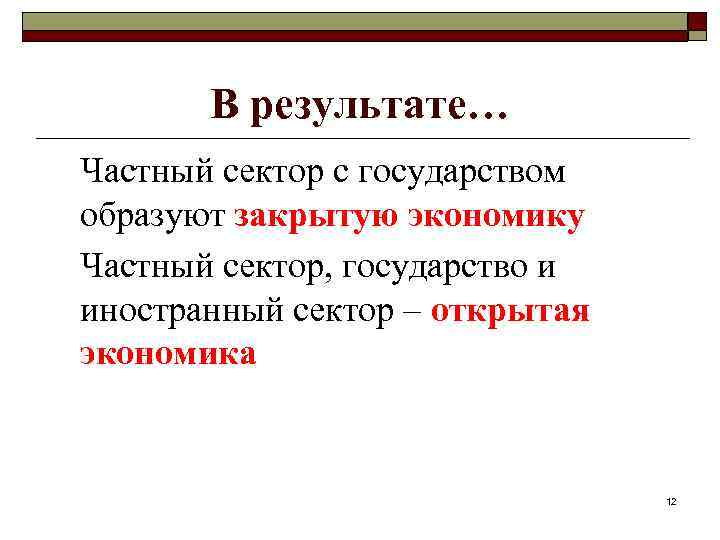 В результате…

Частный сектор с государством образуют закрытую экономику

Частный сектор, государство и иностранный сектор – открытая экономика

12